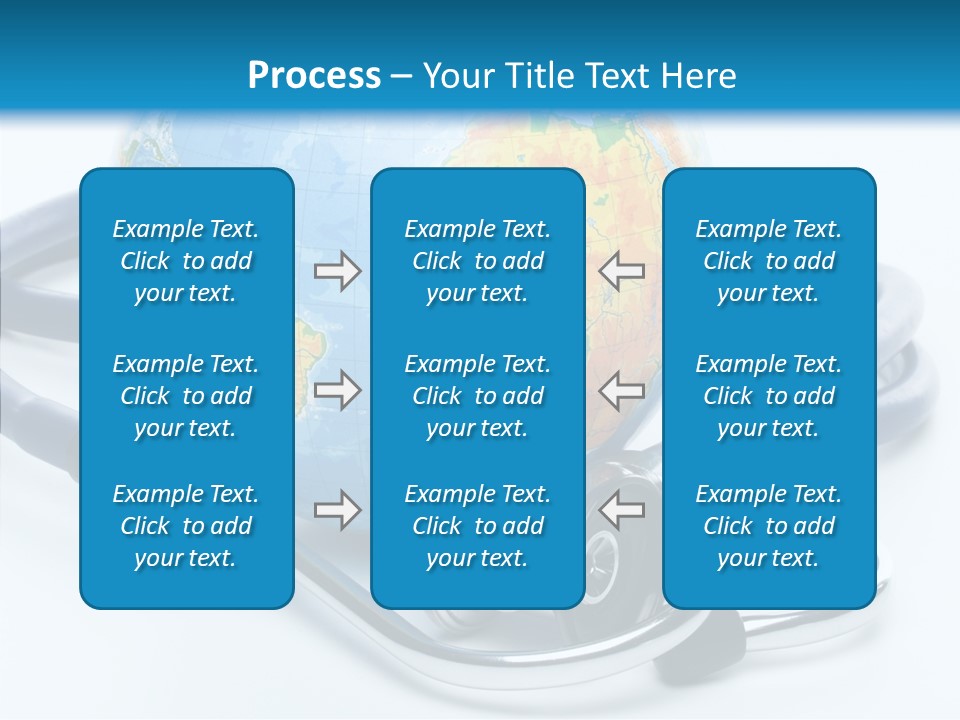 Process – Your Title Text Here

Example Text. Click to add your text.

Example Text. Click to add your text.

Example Text. Click to add your text.

Example Text. Click to add your text.

Example Text. Click to add your text.

Example Text. Click to add your text.

Example Text. Click to add your text.

Example Text. Click to add your text.

Example Text. Click to add your text.